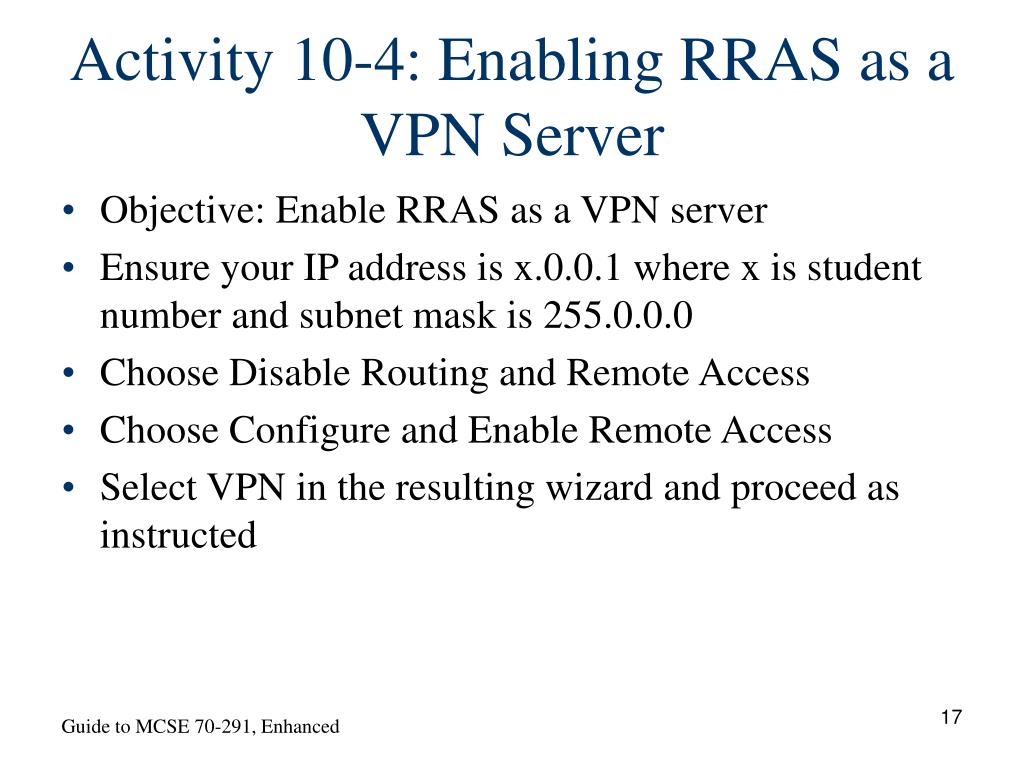 Activity 10-4: Enabling RRAS as a VPN Server

• Objective: Enable RRAS as a VPN server
• Ensure your IP address is x.0.0.1 where x is student number and subnet mask is 255.0.0.0
• Choose Disable Routing and Remote Access
• Choose Configure and Enable Remote Access
• Select VPN in the resulting wizard and proceed as instructed

Guide to MCSE 70-291, Enhanced

17